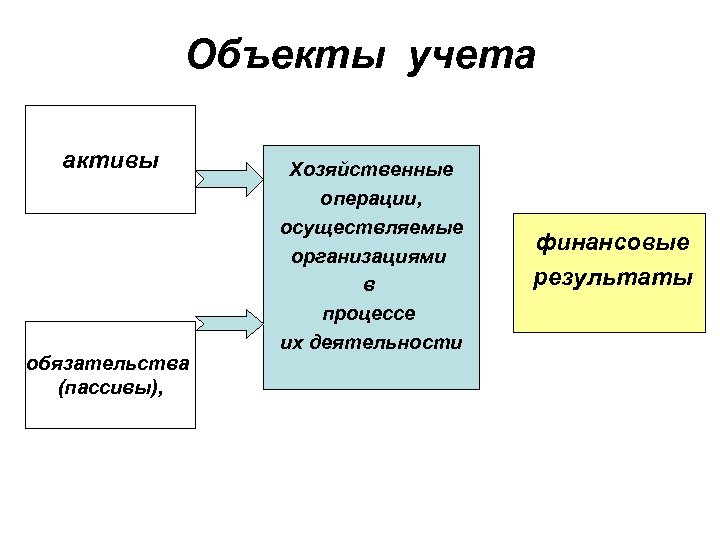 Объекты учета

активы

обязательства (пассивы),

Хозяйственные операции, осуществляемые организациями в процессе их деятельности

финансовые результаты